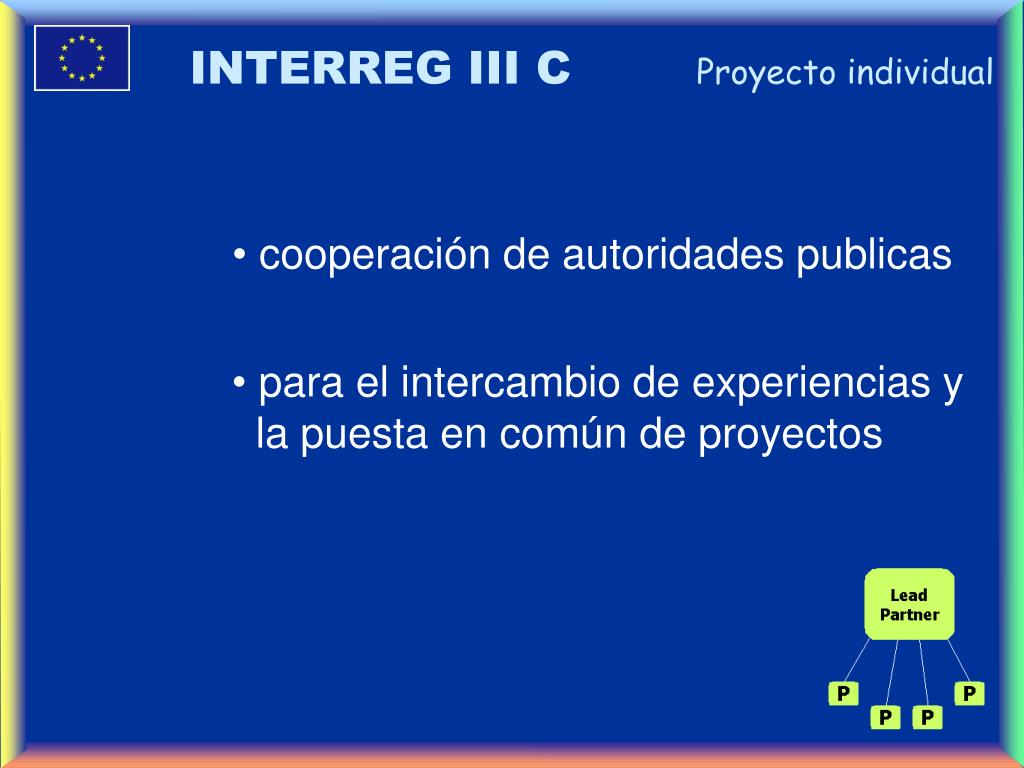 INTERREG III C

Proyecto individual

• cooperación de autoridades publicas

• para el intercambio de experiencias y la puesta en común de proyectos

Lead Partner

P

P

P

P